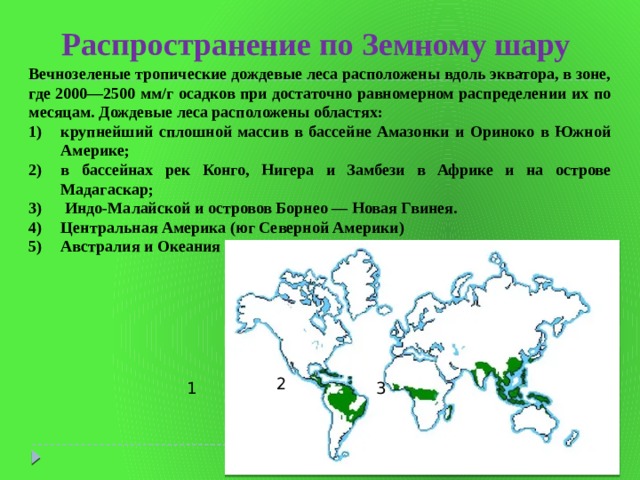 Распространение по Земному шару

Вечнозеленые тропические дождевые леса расположены вдоль экватора, в зоне, где 2000—2500 мм/г осадков при достаточно равномерном распределении их по месяцам. Дождевые леса расположены областях:

1) крупнейший сплошной массив в бассейне Амазонки и Ориноко в Южной Америке;
2) в бассейнах рек Конго, Нигера и Замбези в Африке и на острове Мадагаскар;
3) Индо-Малайской и островов Борнео — Новая Гвинея.
4) Центральная Америка (юг Северной Америки)
5) Австралия и Океания

1

2

3